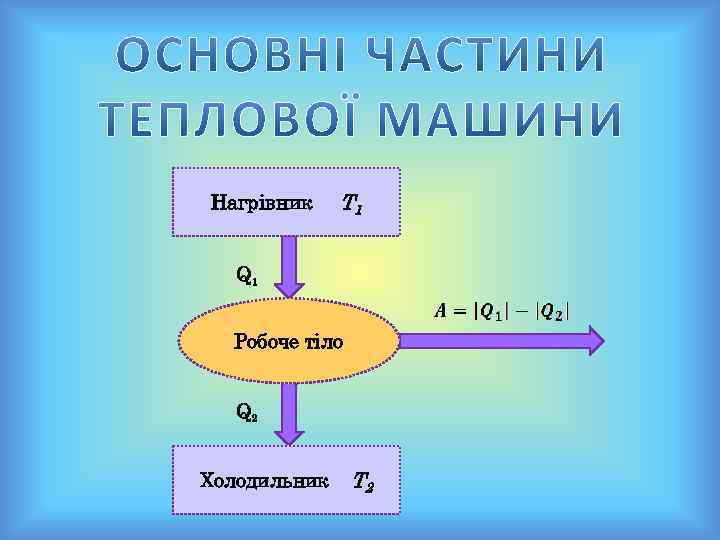 ОСНОВНІ ЧАСТИНИ ТЕПЛОВОЇ МАШИНИ

Нагрівник $T_1$

$Q_1$

Робоче тіло

$A = |Q_1| - |Q_2|$

$Q_2$

Холодильник $T_2$